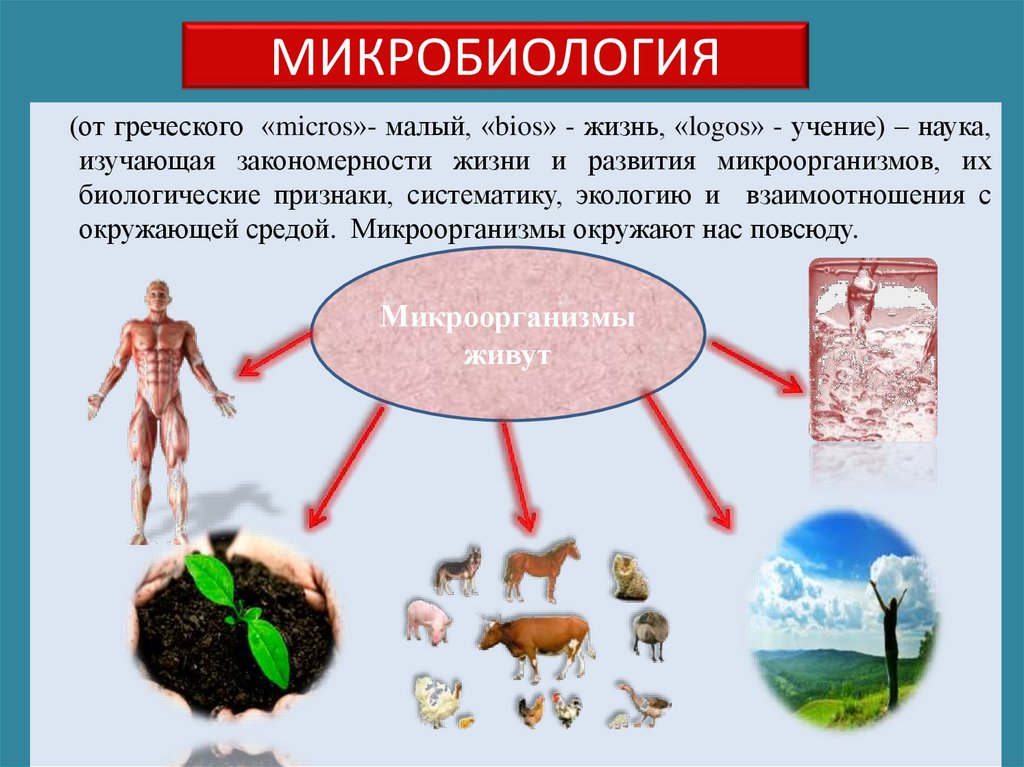 МИКРОБИОЛОГИЯ

(от греческого «micros»- малый, «bios» - жизнь, «logos» - учение) – наука, изучающая закономерности жизни и развития микроорганизмов, их биологические признаки, систематику, экологию и взаимоотношения с окружающей средой. Микроорганизмы окружают нас повсюду.

Микроорганизмы живут